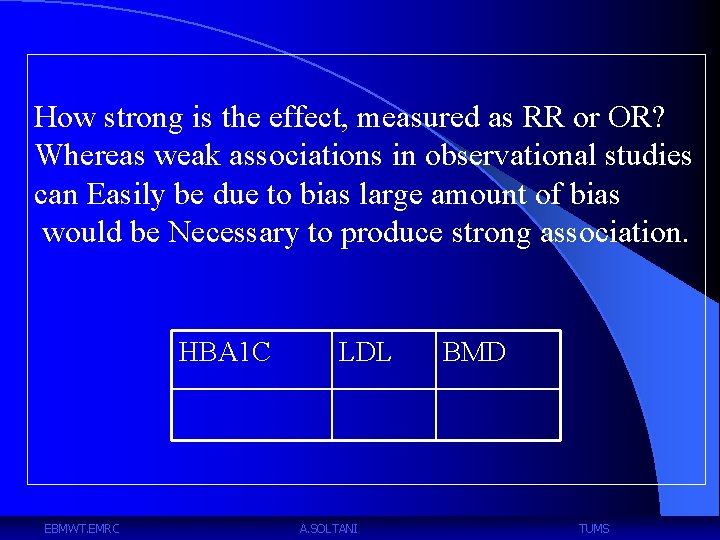 How strong is the effect, measured as RR or OR? Whereas weak associations in observational studies can Easily be due to bias large amount of bias would be Necessary to produce strong association.

| HBA1C | LDL | BMD |
|---|---|---|
| | | |

EBMWT.EMRC
A.SOLTANI
TUMS